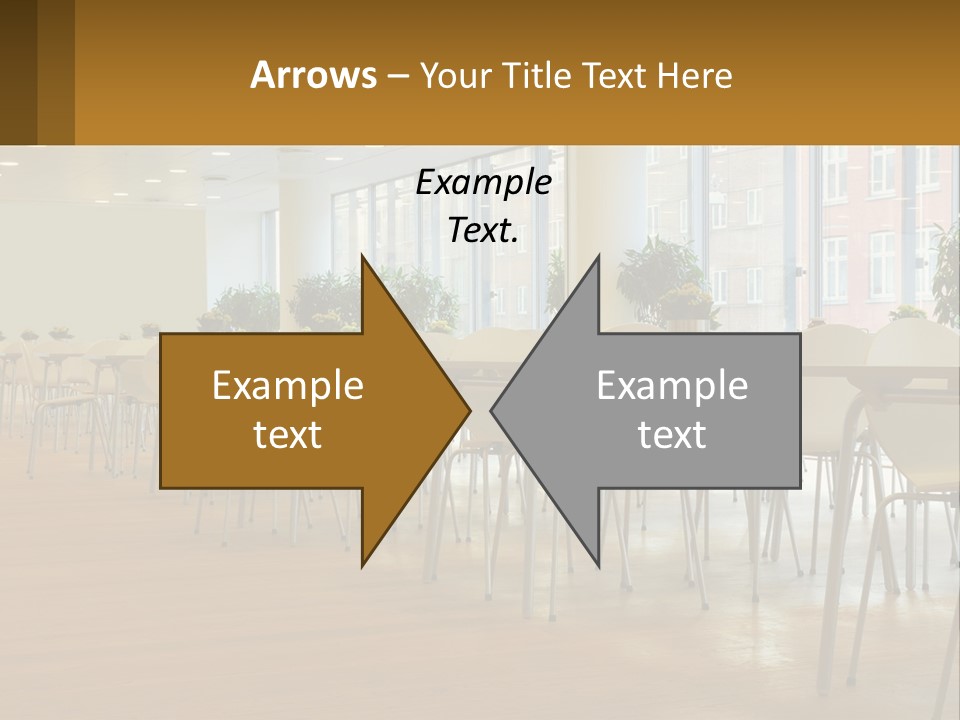 Arrows – Your Title Text Here

Example Text.

Example text

Example text